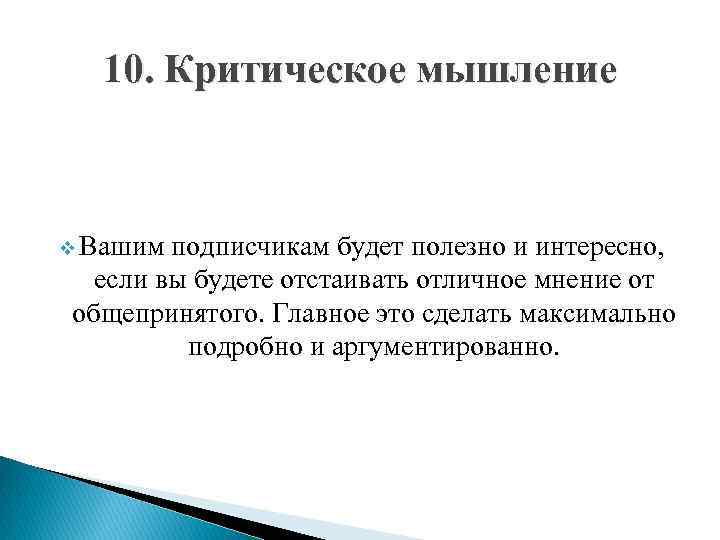 10. Критическое мышление

Вашим подписчикам будет полезно и интересно, если вы будете отстаивать отличное мнение от общепринятого. Главное это сделать максимально подробно и аргументированно.